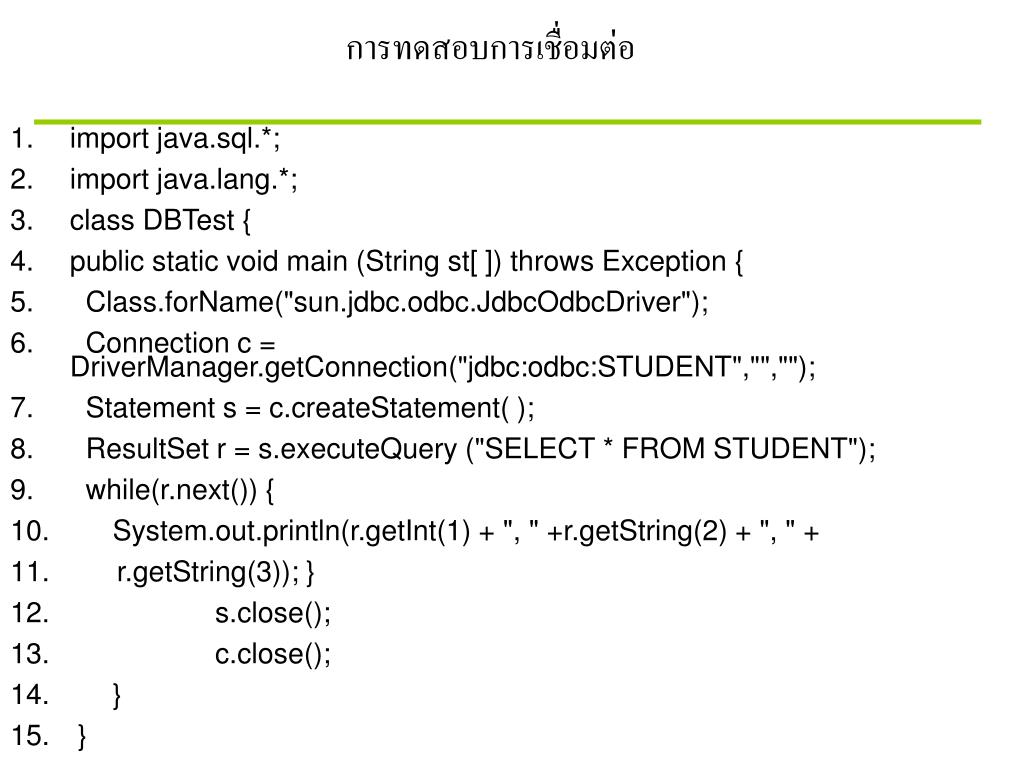 การทดสอบการเชื่อมต่อ

1. import java.sql.*;
2. import java.lang.*;
3. class DBTest {
4. public static void main (String st[ ]) throws Exception {
5. Class.forName("sun.jdbc.odbc.JdbcOdbcDriver");
6. Connection c = DriverManager.getConnection("jdbc:odbc:STUDENT","","");
7. Statement s = c.createStatement( );
8. ResultSet r = s.executeQuery ("SELECT * FROM STUDENT");
9. while(r.next()) {
10. System.out.println(r.getInt(1) + ", " +r.getString(2) + ", " +
11. r.getString(3)); }
12. s.close();
13. c.close();
14. }
15. }